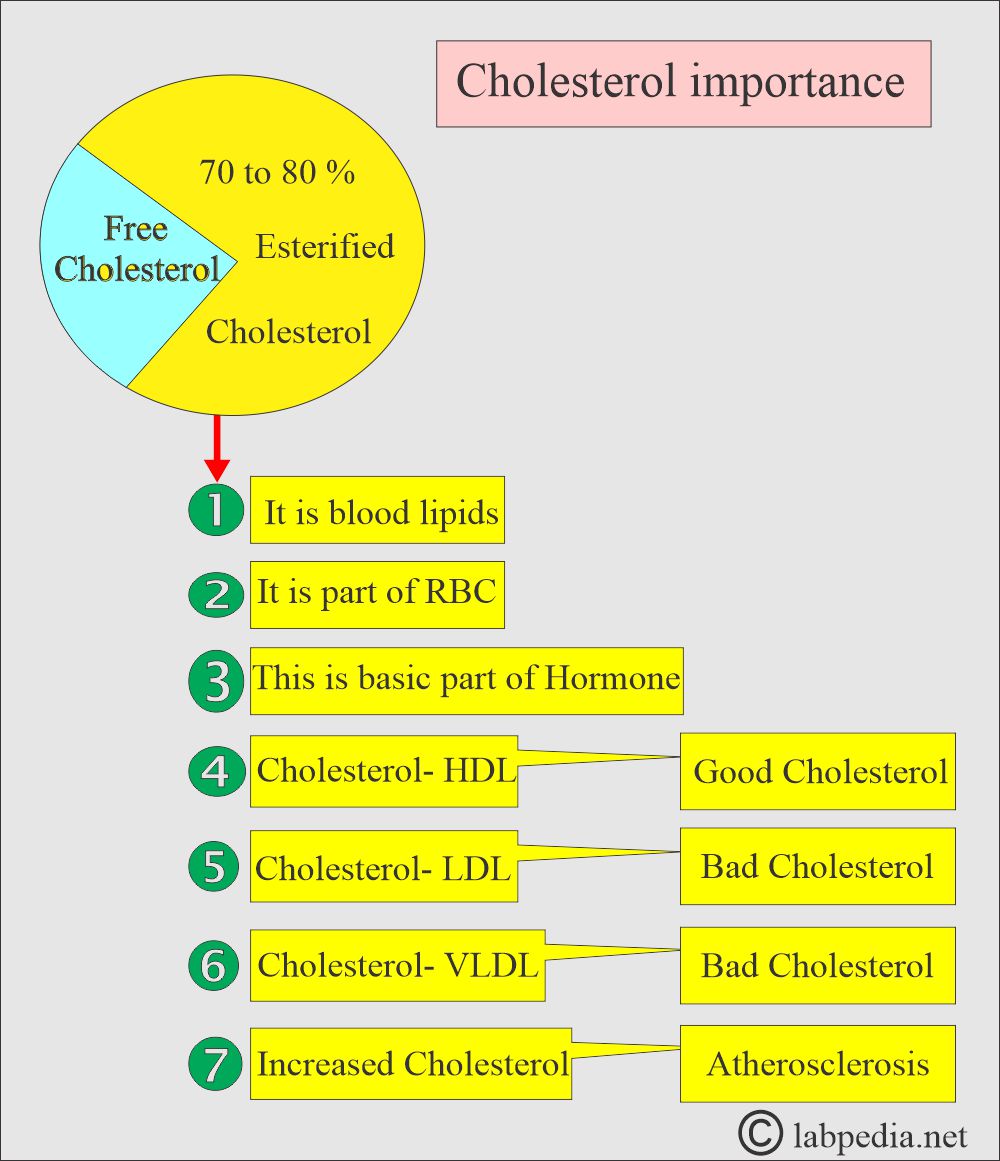 Cholesterol importance

Free Cholesterol

70 to 80 %

Esterified

Cholesterol

1 It is blood lipids

2 It is part of RBC

3 This is basic part of Hormone

4 Cholesterol- HDL

Good Cholesterol

5 Cholesterol- LDL

Bad Cholesterol

6 Cholesterol- VLDL

Bad Cholesterol

7 Increased Cholesterol

Atherosclerosis

© labpedia.net